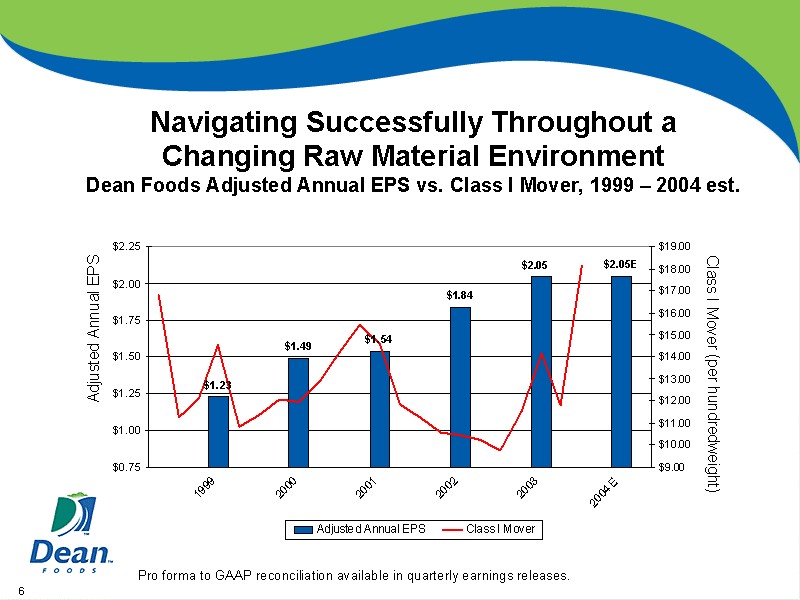 Navigating Successfully Throughout a Changing Raw Material Environment

Dean Foods Adjusted Annual EPS vs. Class I Mover, 1999 – 2004 est.

Adjusted Annual EPS

$2.25
$2.00
$1.75
$1.50
$1.25
$1.00
$0.75

$1.23
$1.49
$1.54
$1.84
$2.05
$2.05E

1999
2000
2001
2002
2003
2004 E

$19.00
$18.00
$17.00
$16.00
$15.00
$14.00
$13.00
$12.00
$11.00
$10.00
$9.00

Class I Mover (per hundredweight)

Adjusted Annual EPS
Class I Mover

Dean FOODS

Pro forma to GAAP reconciliation available in quarterly earnings releases.

6